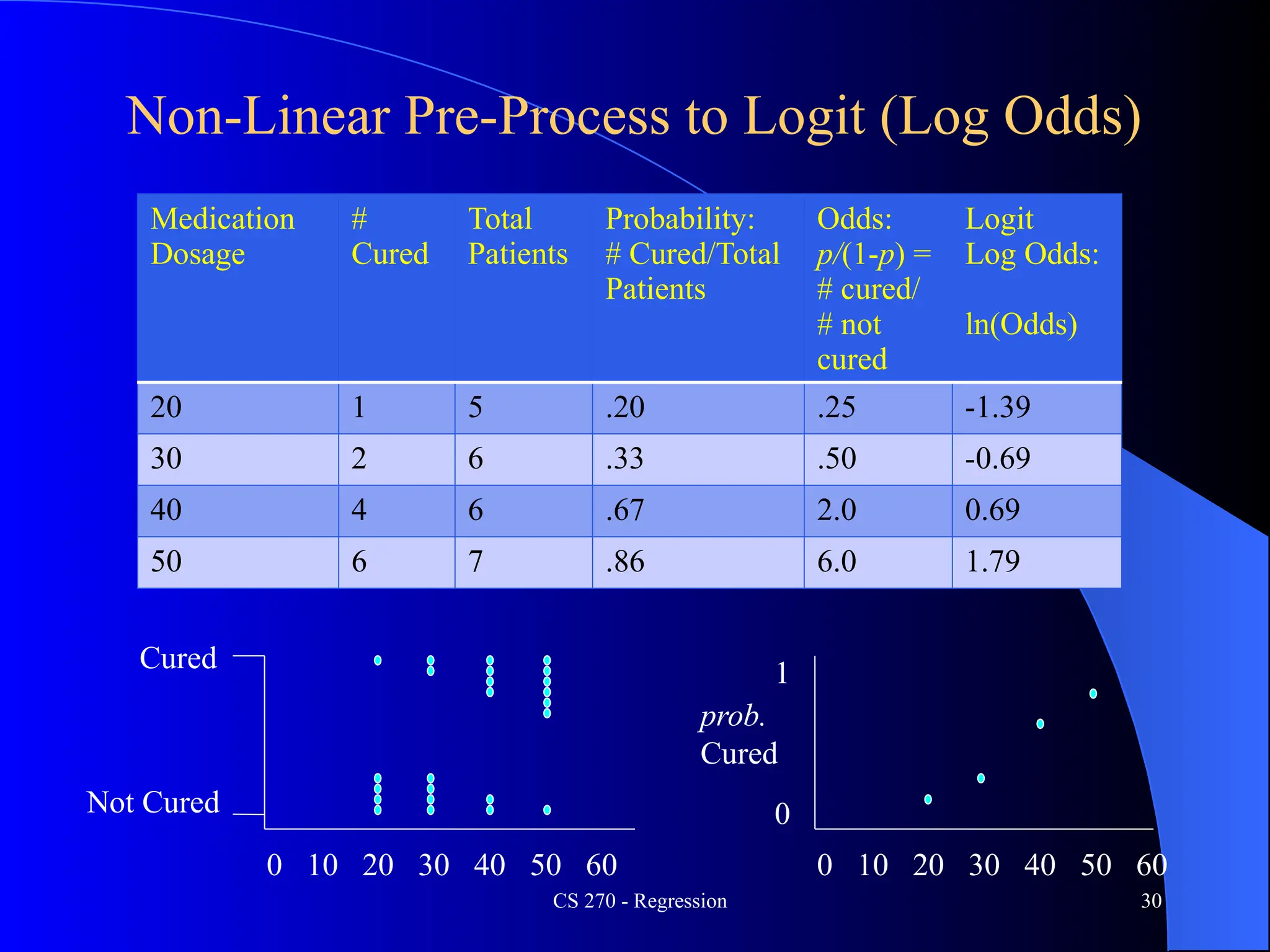 Non-Linear Pre-Process to Logit (Log Odds)

| Medication Dosage | # Cured | Total Patients | Probability: # Cured/Total Patients | Odds: $p/(1-p)$ = # cured/ # not cured | Logit Log Odds: ln(Odds) |
|---|---|---|---|---|---|
| 20 | 1 | 5 | .20 | .25 | -1.39 |
| 30 | 2 | 6 | .33 | .50 | -0.69 |
| 40 | 4 | 6 | .67 | 2.0 | 0.69 |
| 50 | 6 | 7 | .86 | 6.0 | 1.79 |

Cured

Not Cured

0 10 20 30 40 50 60

1

prob. Cured

0

0 10 20 30 40 50 60

CS 270 - Regression

30